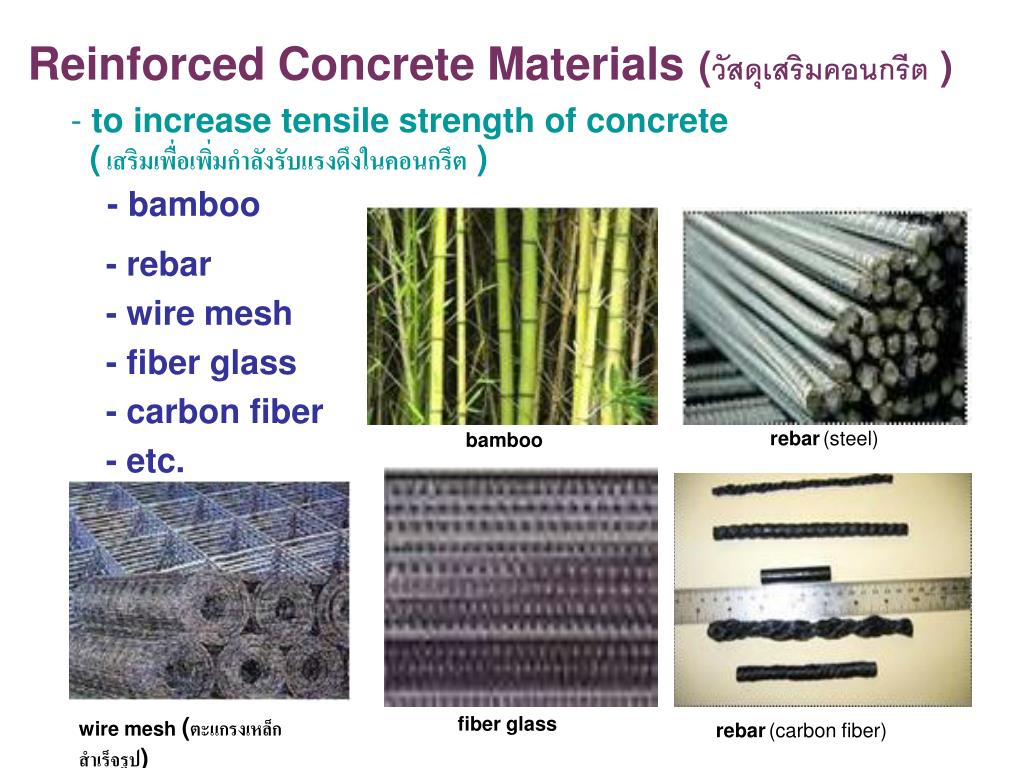 Reinforced Concrete Materials (วัสดุเสริมคอนกรีต )

- to increase tensile strength of concrete
( เสริมเพื่อเพิ่มกำลังรับแรงดึงในคอนกรีต )

- bamboo
- rebar
- wire mesh
- fiber glass
- carbon fiber
- etc.

bamboo

rebar (steel)

wire mesh (ตะแกรงเหล็กสำเร็จรูป)

fiber glass

rebar (carbon fiber)